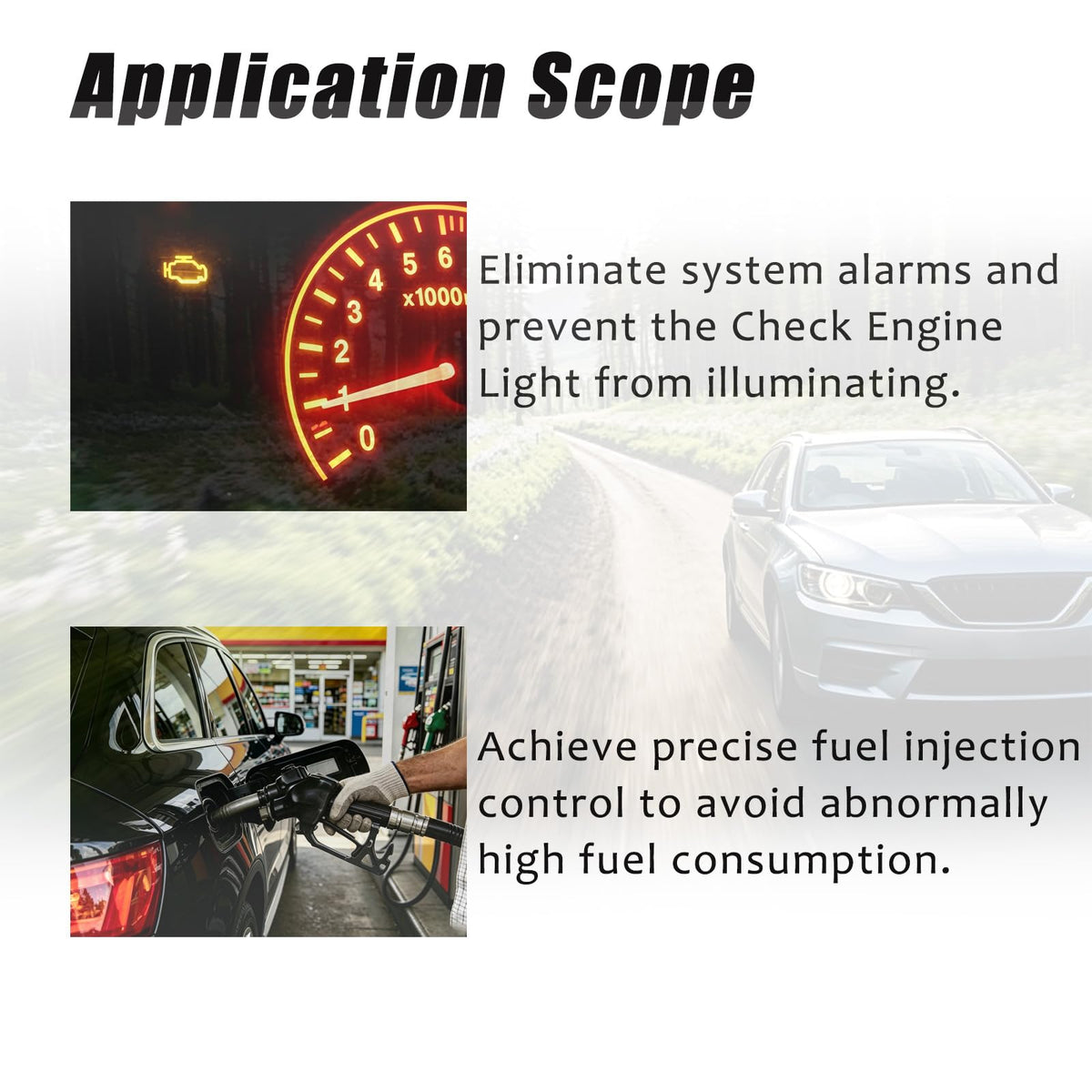 Application Scope

0
1
2
3
4
5
6
x1000r

Eliminate system alarms and prevent the Check Engine Light from illuminating.

Achieve precise fuel injection control to avoid abnormally high fuel consumption.